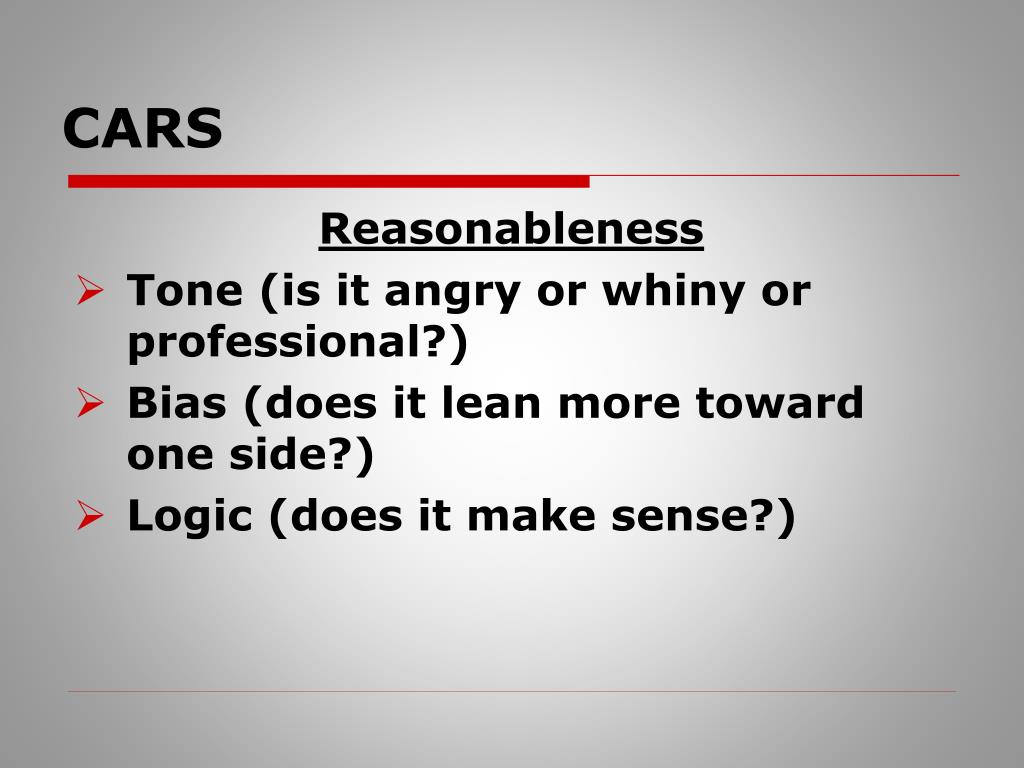 CARS

Reasonableness

➢ Tone (is it angry or whiny or professional?)
➢ Bias (does it lean more toward one side?)
➢ Logic (does it make sense?)